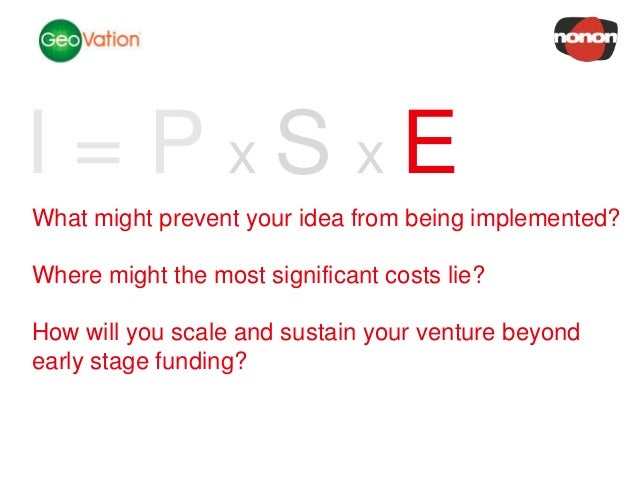 GeoVation

nonon

I = P x S x E

What might prevent your idea from being implemented?

Where might the most significant costs lie?

How will you scale and sustain your venture beyond early stage funding?